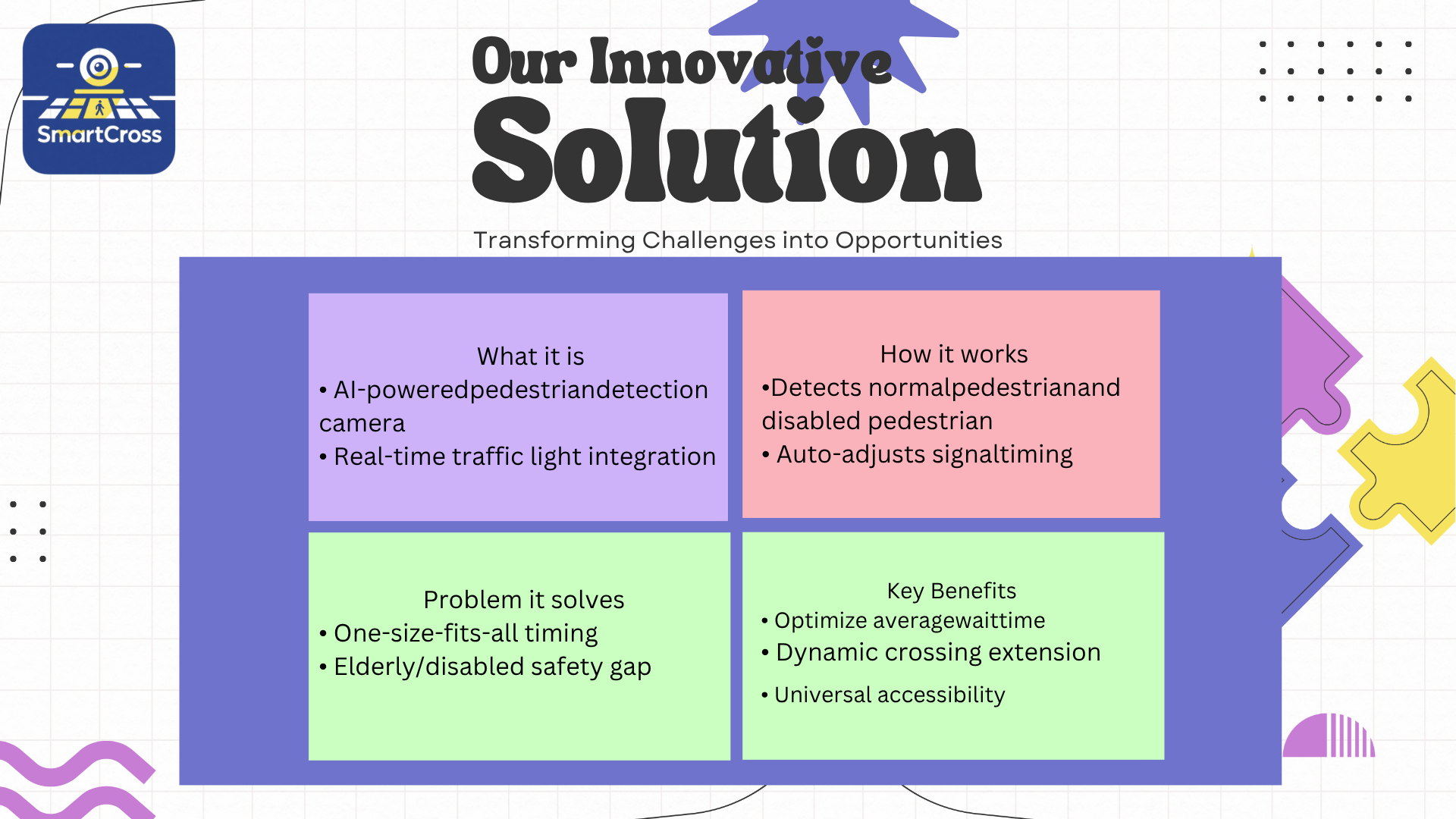 SmartCross

Our Innovative Solution

Transforming Challenges into Opportunities

What it is
• AI-poweredpedestriandetection camera
• Real-time traffic light integration

How it works
•Detects normalpedestrianand disabled pedestrian
• Auto-adjusts signaltiming

Problem it solves
• One-size-fits-all timing
• Elderly/disabled safety gap

Key Benefits
• Optimize averagewaittime
• Dynamic crossing extension
• Universal accessibility